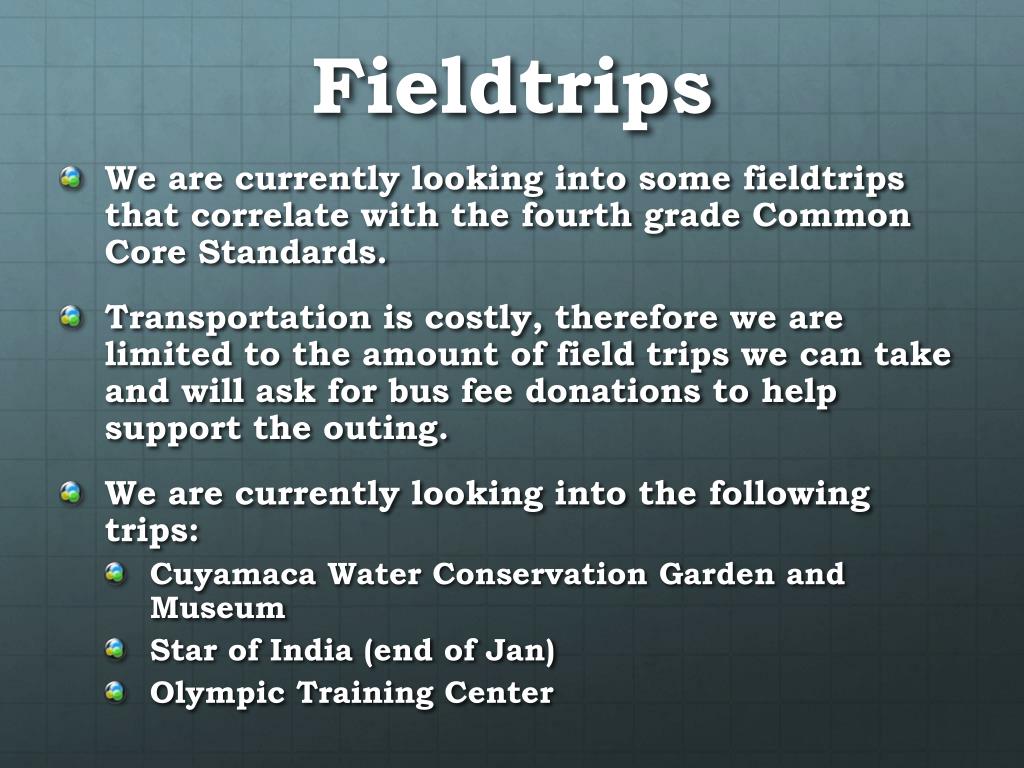 Fieldtrips

We are currently looking into some fieldtrips that correlate with the fourth grade Common Core Standards.

Transportation is costly, therefore we are limited to the amount of field trips we can take and will ask for bus fee donations to help support the outing.

We are currently looking into the following trips:

Cuyamaca Water Conservation Garden and Museum

Star of India (end of Jan)

Olympic Training Center